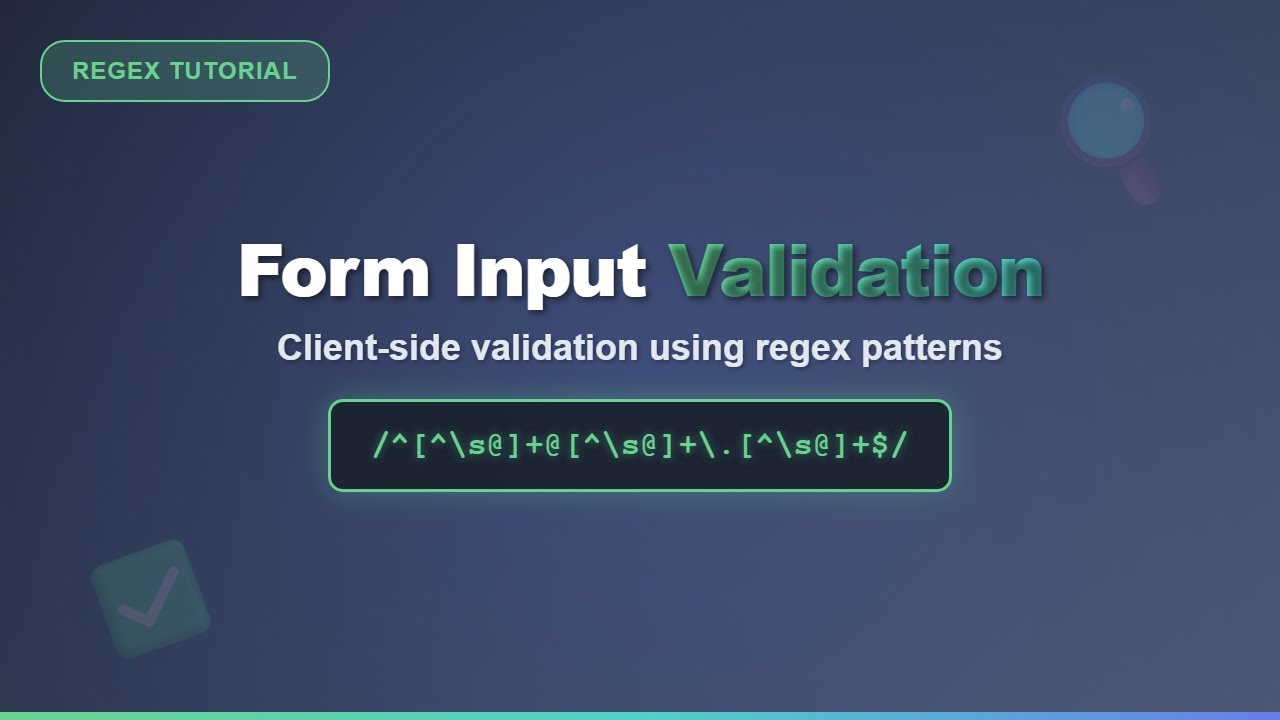 REGEX TUTORIAL

Form Input Validation

Client-side validation using regex patterns

/^[^\s@]+@[^\s@]+\.[^\s@]+$/